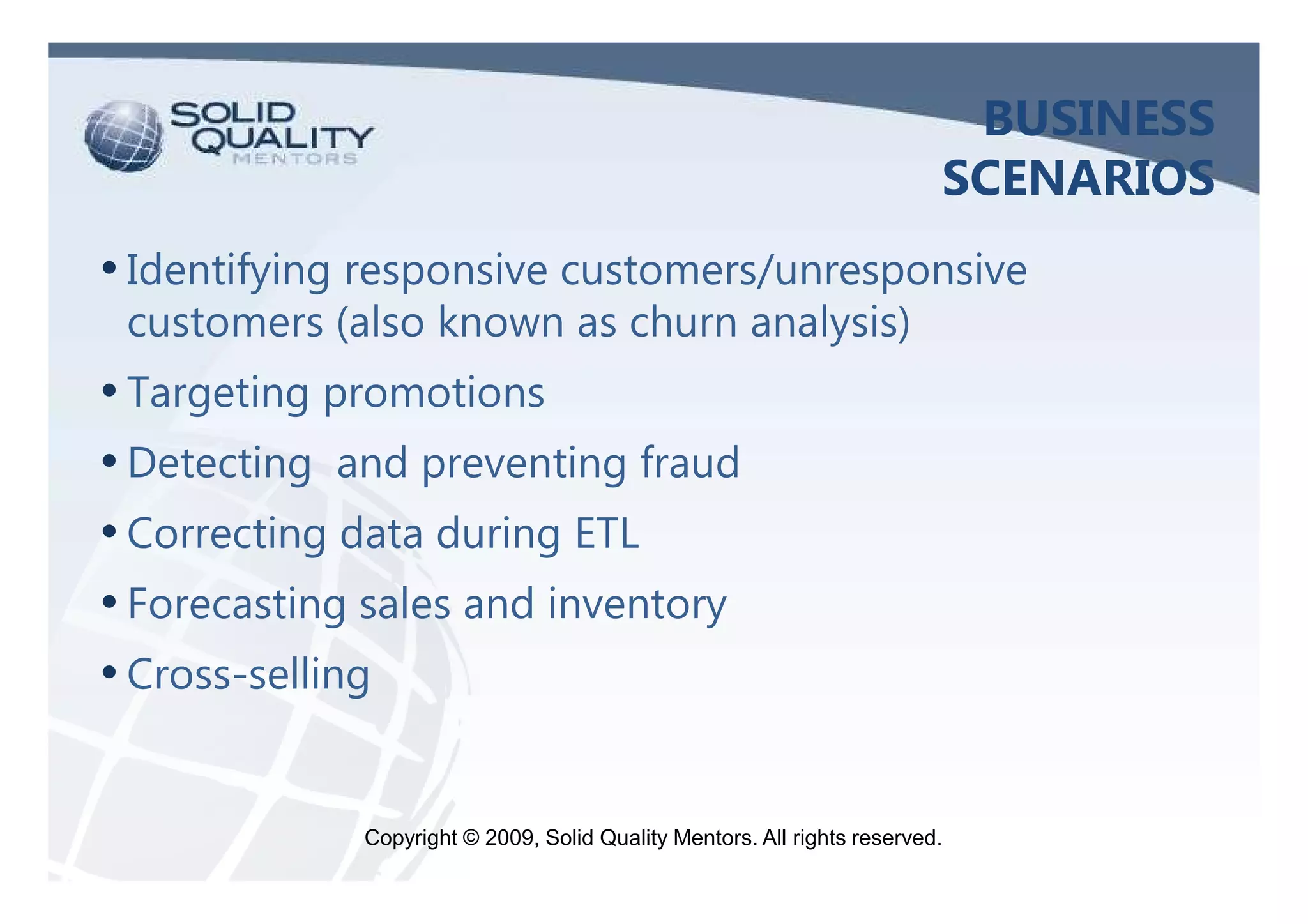 SOLID QUALITY MENTORS

BUSINESS SCENARIOS

• Identifying responsive customers/unresponsive customers (also known as churn analysis)
• Targeting promotions
• Detecting and preventing fraud
• Correcting data during ETL
• Forecasting sales and inventory
• Cross-selling

Copyright © 2009, Solid Quality Mentors. All rights reserved.